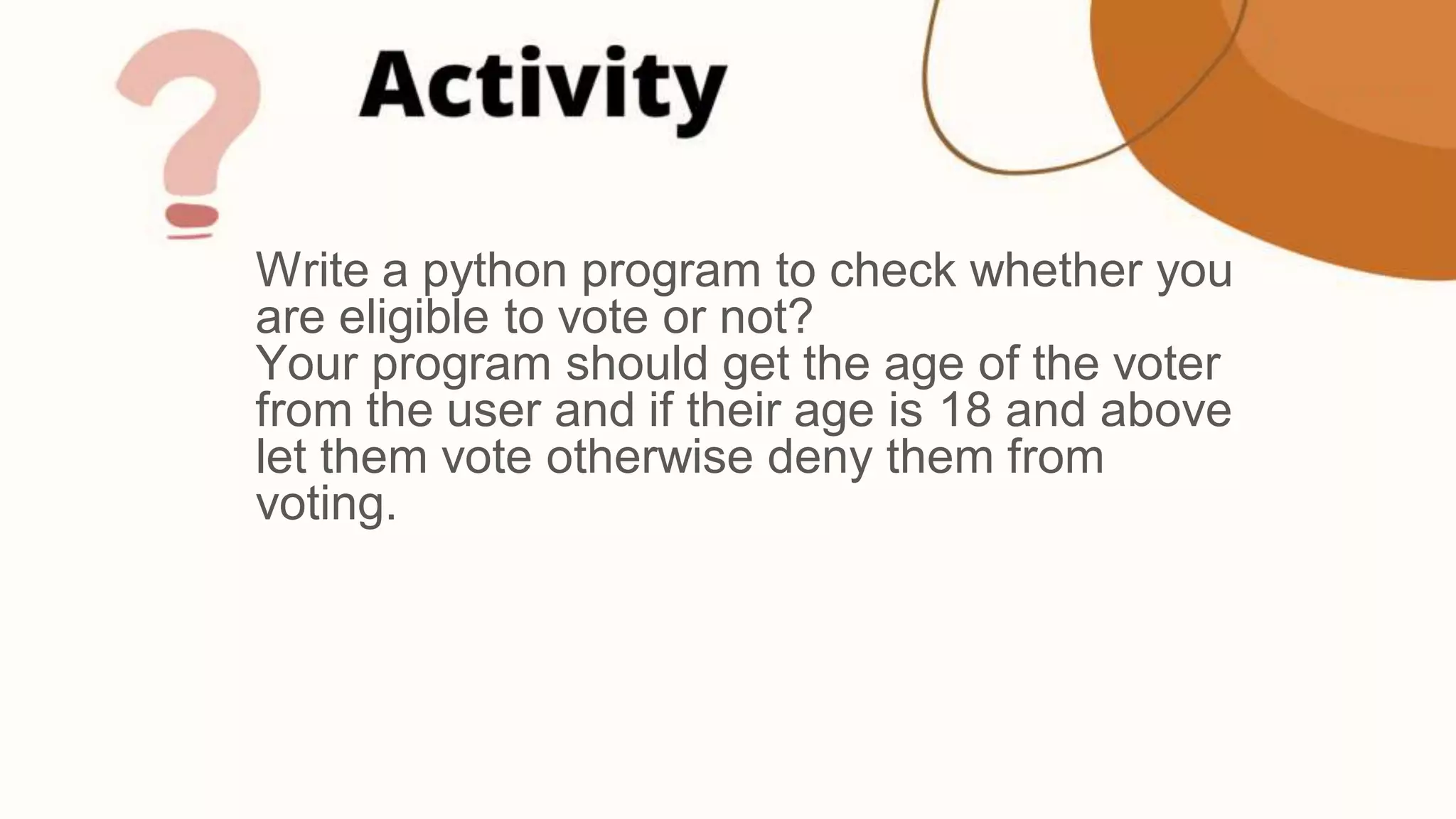 Activity

Write a python program to check whether you are eligible to vote or not?
Your program should get the age of the voter from the user and if their age is 18 and above let them vote otherwise deny them from voting.